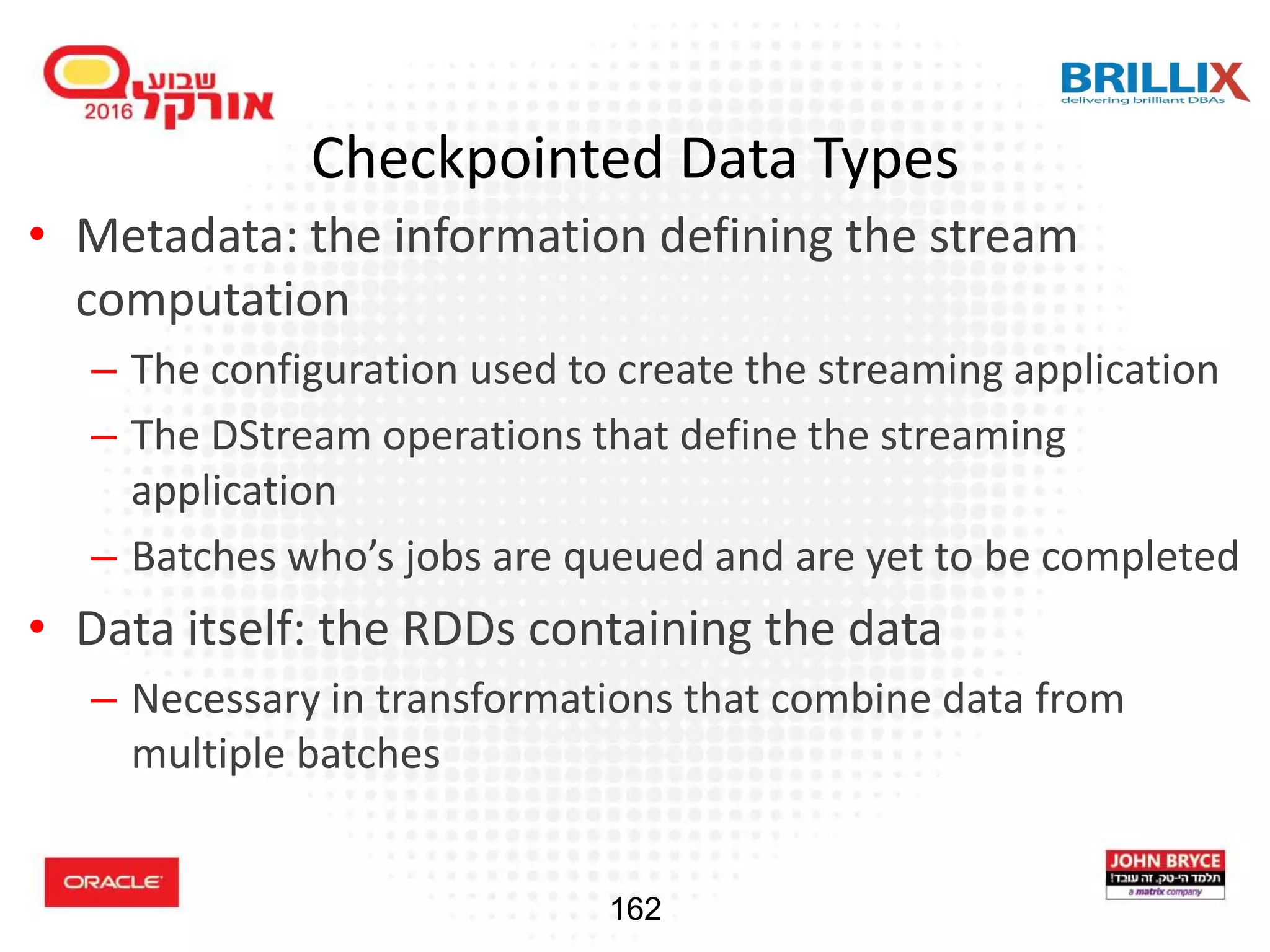 שבוע אורקל 2016

BRILLIX
delivering brilliant DBAs

Checkpointed Data Types

• Metadata: the information defining the stream computation
– The configuration used to create the streaming application
– The DStream operations that define the streaming application
– Batches who's jobs are queued and are yet to be completed
• Data itself: the RDDs containing the data
– Necessary in transformations that combine data from multiple batches

ORACLE

162

JOHN BRYCE
תלמד הי-טק. זה עובד!
a matrix company